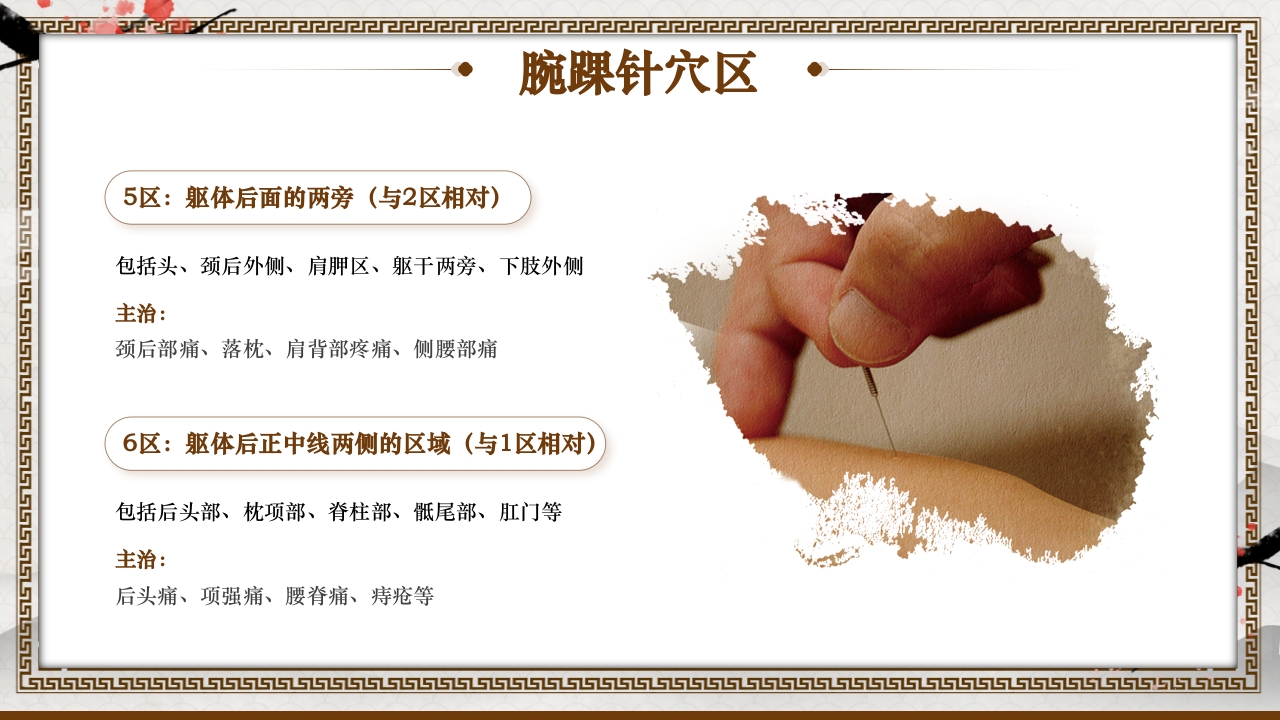 腕踝针穴区

5区：躯体后面的两旁（与2区相对）

包括头、颈后外侧、肩胛区、躯干两旁、下肢外侧

主治：
颈后部痛、落枕、肩背部疼痛、侧腰部痛

6区：躯体后正中线两侧的区域（与1区相对）

包括后头部、枕项部、脊柱部、骶尾部、肛门等

主治：
后头痛、项强痛、腰脊痛、痔疮等